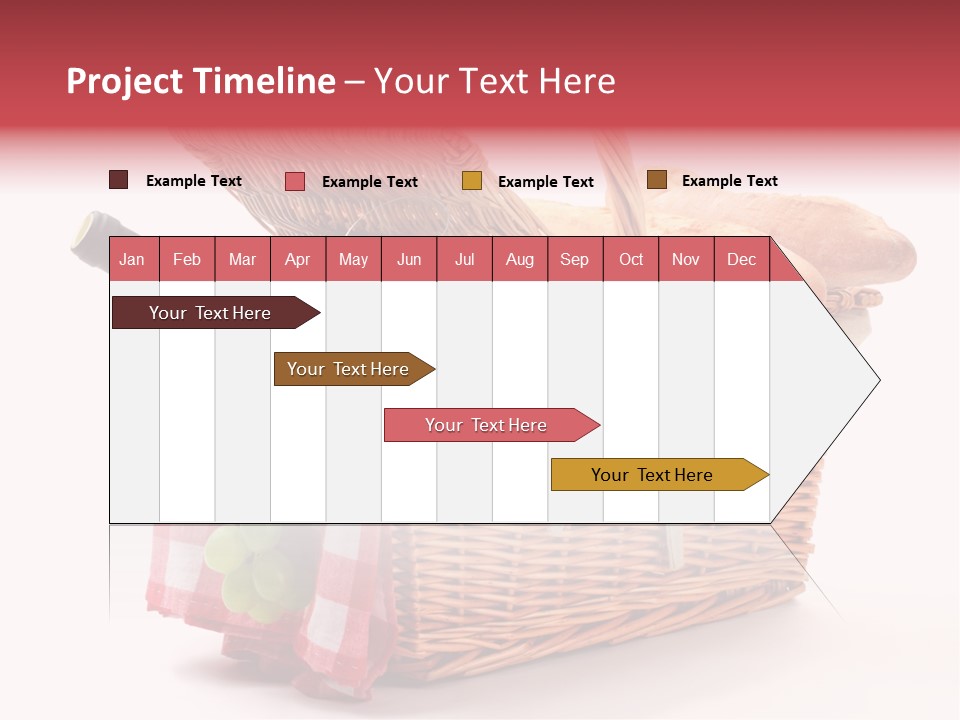 Project Timeline – Your Text Here

Example Text
Example Text
Example Text
Example Text

| Jan | Feb | Mar | Apr | May | Jun | Jul | Aug | Sep | Oct | Nov | Dec |
|---|---|---|---|---|---|---|---|---|---|---|---|

Your Text Here

Your Text Here

Your Text Here

Your Text Here